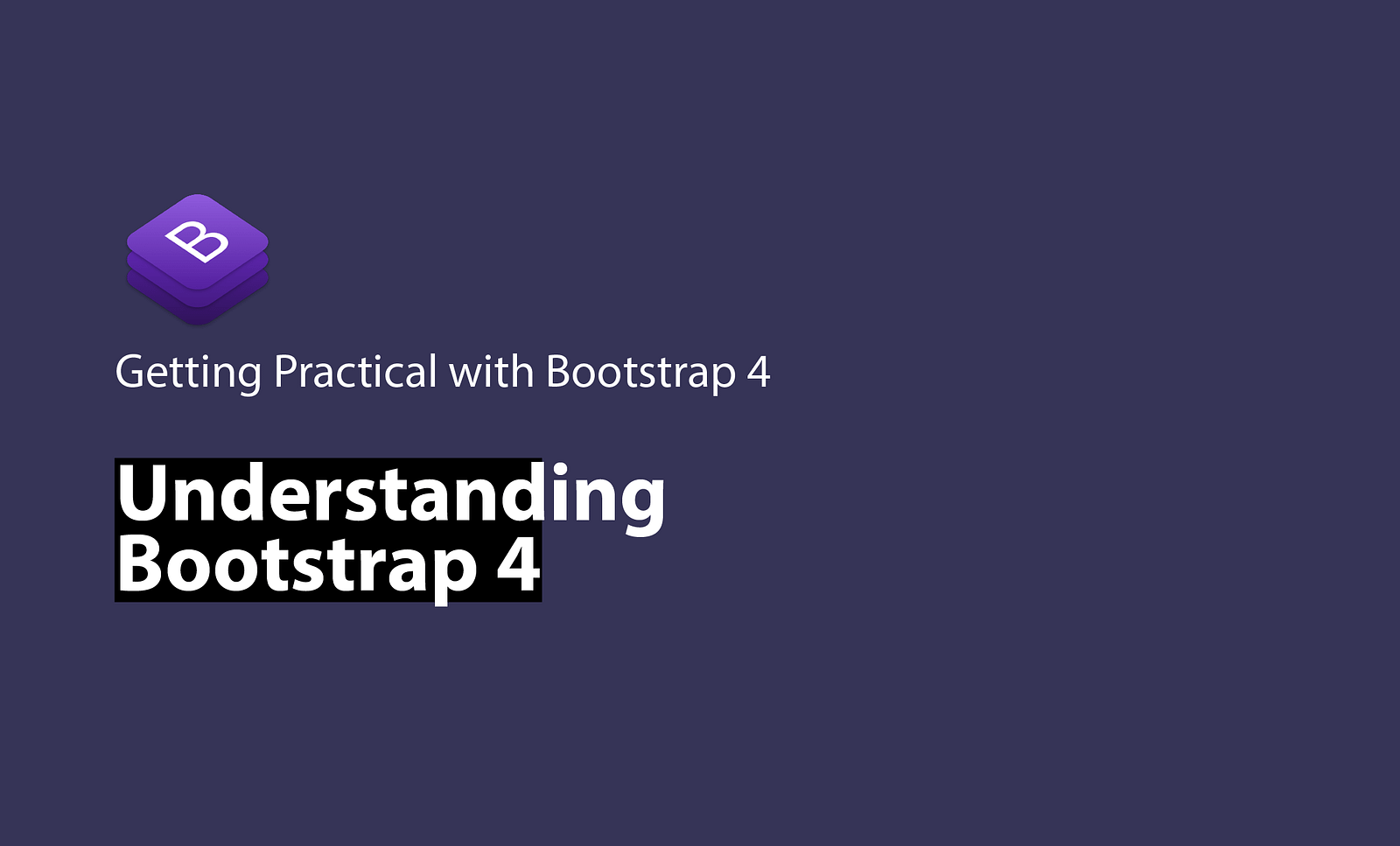 B

Getting Practical with Bootstrap 4

Understanding Bootstrap 4